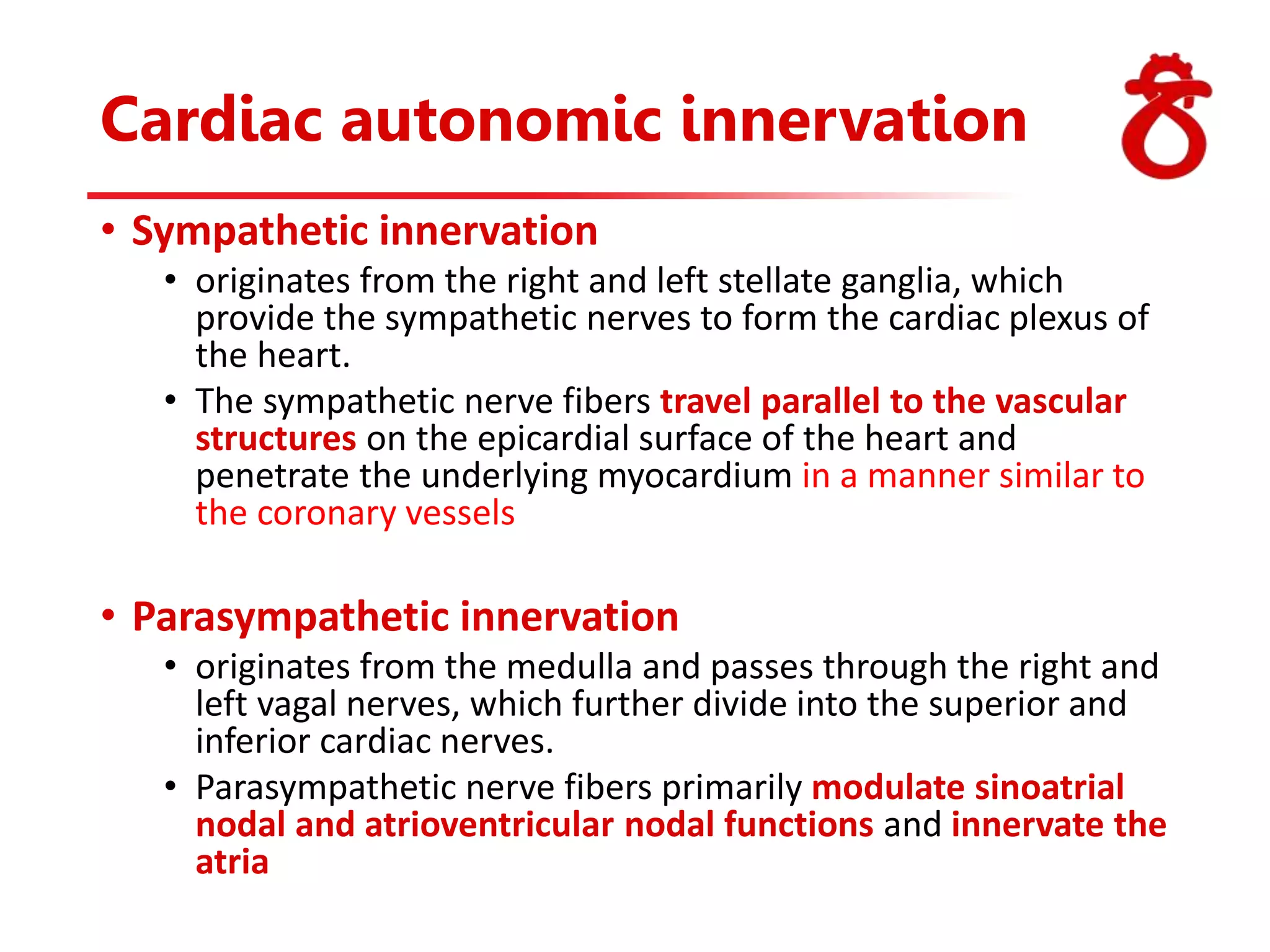 Cardiac autonomic innervation

• Sympathetic innervation
  • originates from the right and left stellate ganglia, which provide the sympathetic nerves to form the cardiac plexus of the heart.
  • The sympathetic nerve fibers travel parallel to the vascular structures on the epicardial surface of the heart and penetrate the underlying myocardium in a manner similar to the coronary vessels

• Parasympathetic innervation
  • originates from the medulla and passes through the right and left vagal nerves, which further divide into the superior and inferior cardiac nerves.
  • Parasympathetic nerve fibers primarily modulate sinoatrial nodal and atrioventricular nodal functions and innervate the atria